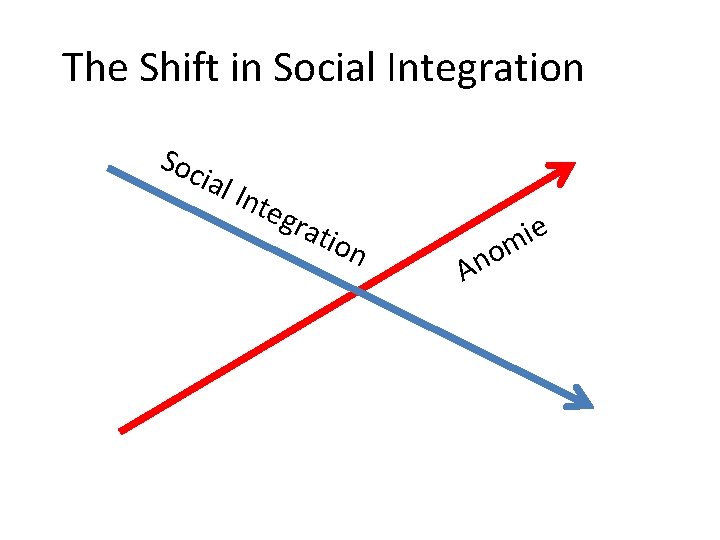 The Shift in Social Integration

Social Integration

Anomie